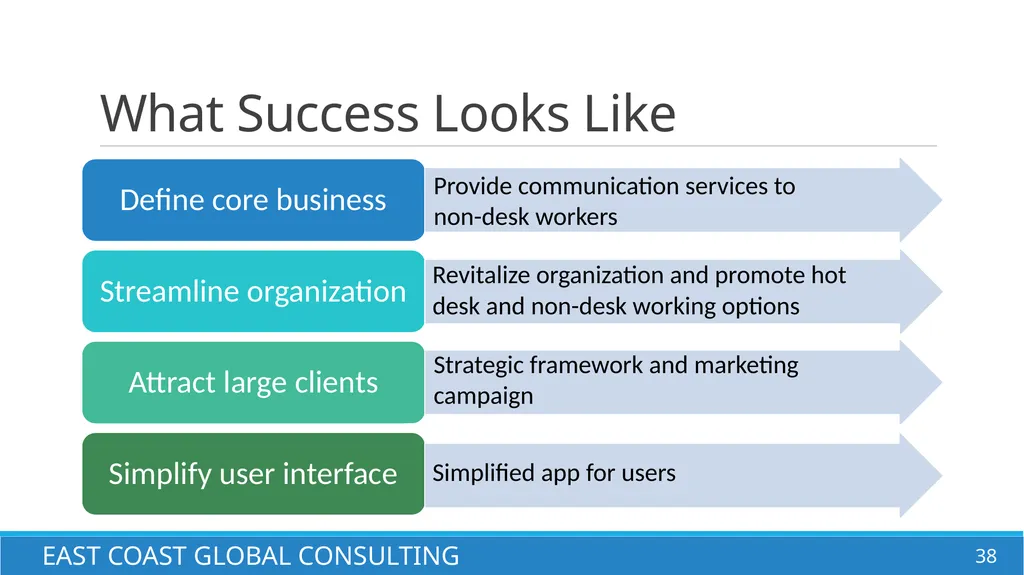 What Success Looks Like

Define core business

Provide communication services to non-desk workers

Streamline organization

Revitalize organization and promote hot desk and non-desk working options

Attract large clients

Strategic framework and marketing campaign

Simplify user interface

Simplified app for users

EAST COAST GLOBAL CONSULTING

38